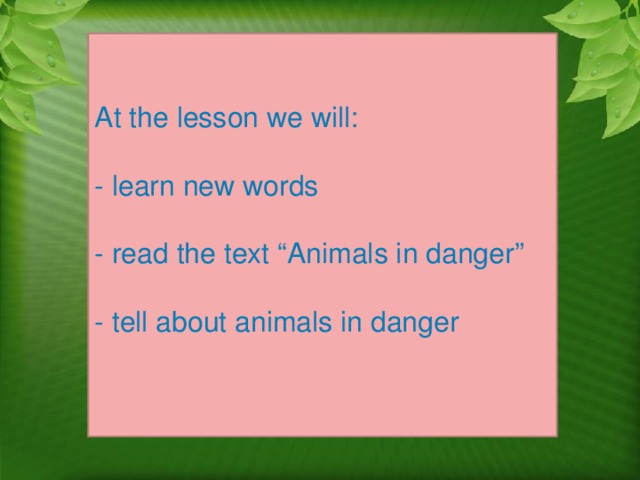 At the lesson we will:

- learn new words

- read the text “Animals in danger”

- tell about animals in danger